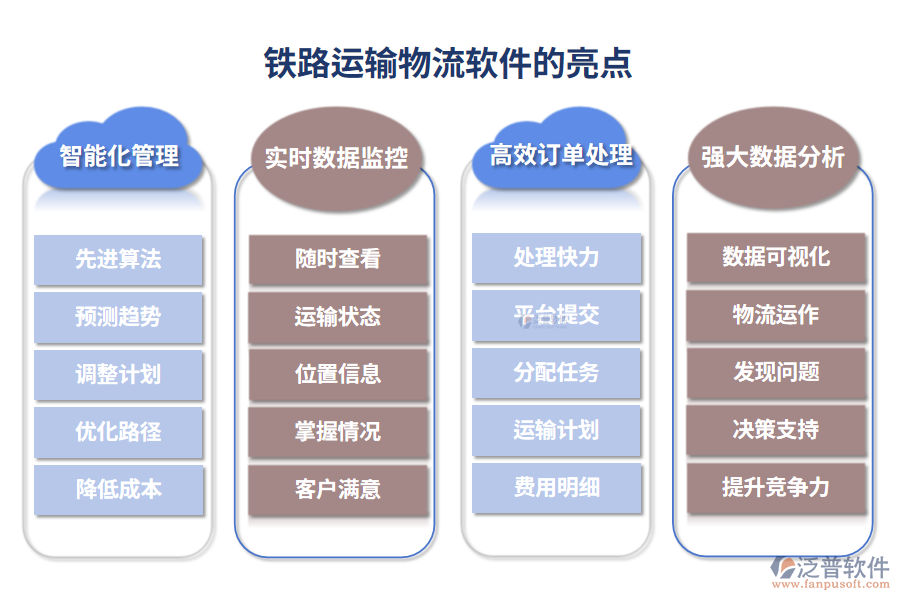 铁路运输物流软件的亮点

智能化管理

先进算法

预测趋势

调整计划

优化路径

降低成本

实时数据监控

随时查看

运输状态

位置信息

掌握情况

客户满意

高效订单处理

处理快力

平台提交

分配任务

运输计划

费用明细

强大数据分析

数据可视化

物流运作

发现问题

决策支持

提升竞争力

泛普软件
www.fanpusoft.com